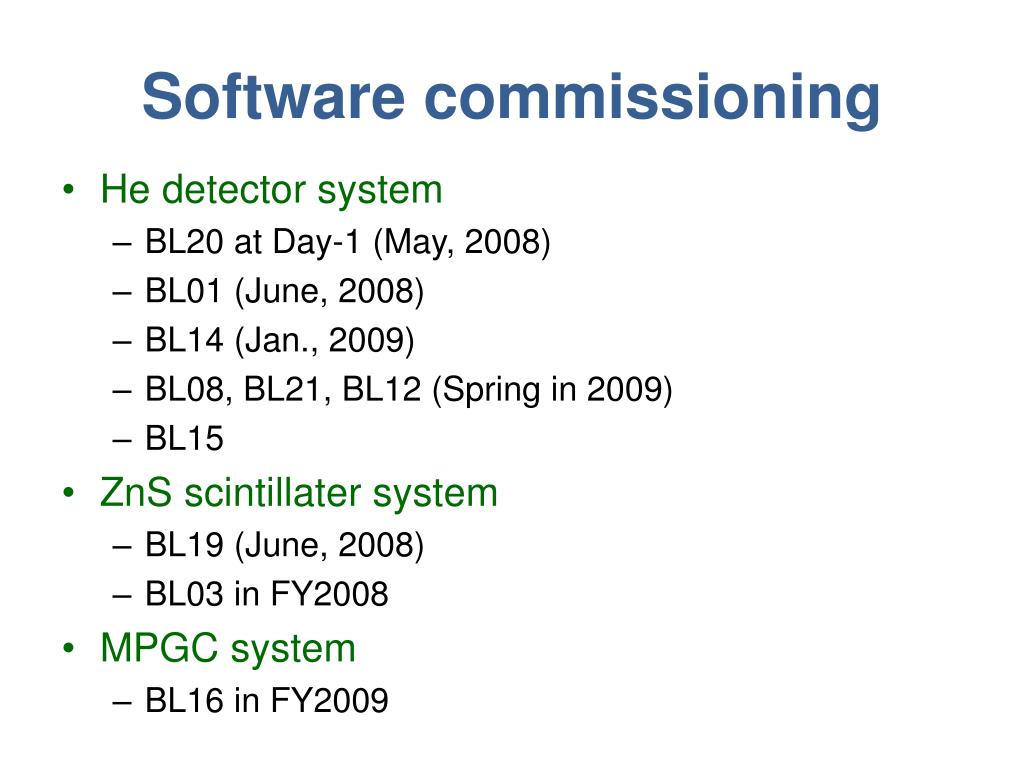 Software commissioning

• He detector system
– BL20 at Day-1 (May, 2008)
– BL01 (June, 2008)
– BL14 (Jan., 2009)
– BL08, BL21, BL12 (Spring in 2009)
– BL15
• ZnS scintillater system
– BL19 (June, 2008)
– BL03 in FY2008
• MPGC system
– BL16 in FY2009